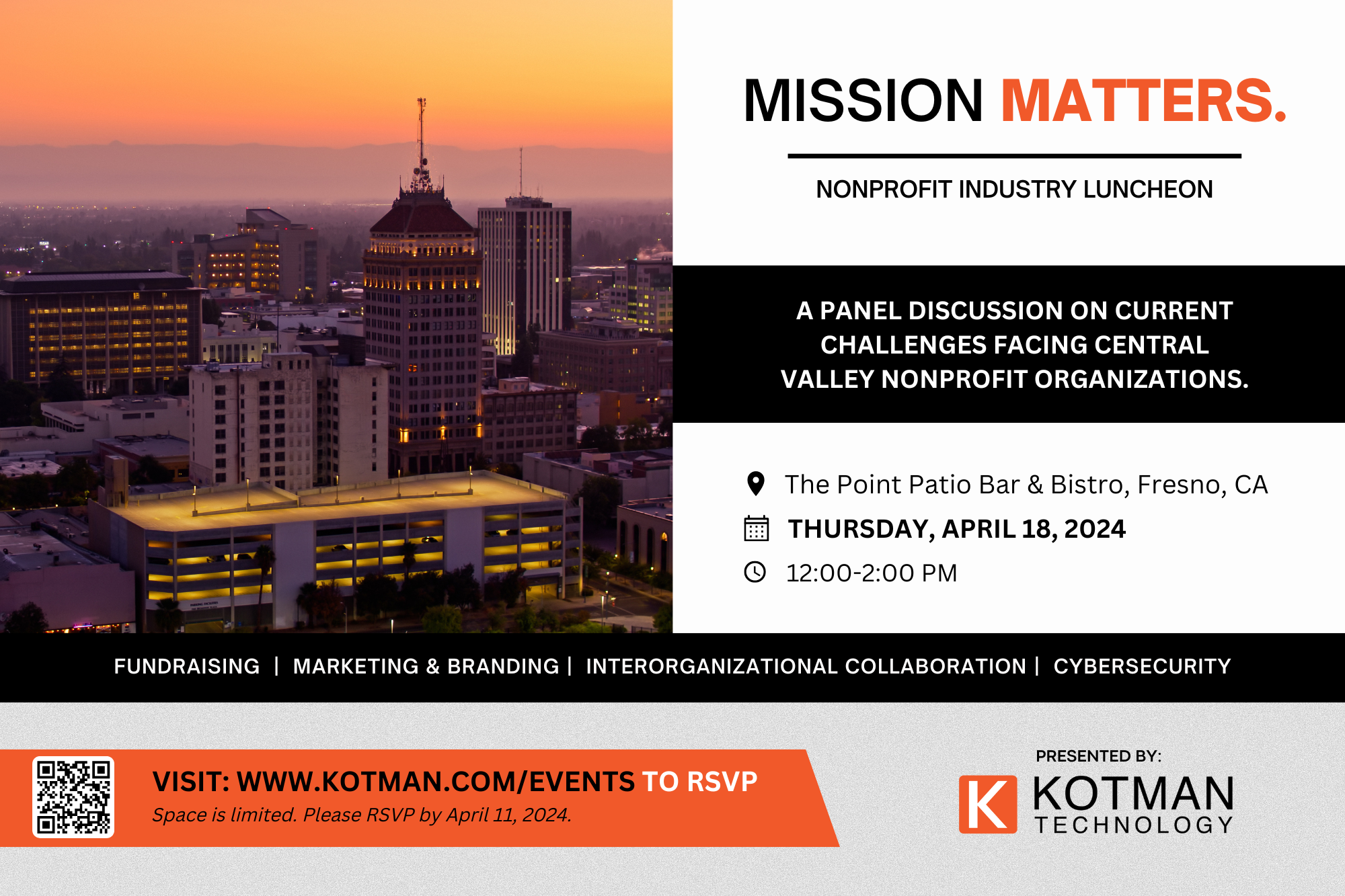 MISSION MATTERS.

NONPROFIT INDUSTRY LUNCHEON

A PANEL DISCUSSION ON CURRENT CHALLENGES FACING CENTRAL VALLEY NONPROFIT ORGANIZATIONS.

The Point Patio Bar & Bistro, Fresno, CA

THURSDAY, APRIL 18, 2024

12:00-2:00 PM

FUNDRAISING | MARKETING & BRANDING | INTERORGANIZATIONAL COLLABORATION | CYBERSECURITY

VISIT: WWW.KOTMAN.COM/EVENTS TO RSVP

Space is limited. Please RSVP by April 11, 2024.

PRESENTED BY:

K KOTMAN TECHNOLOGY